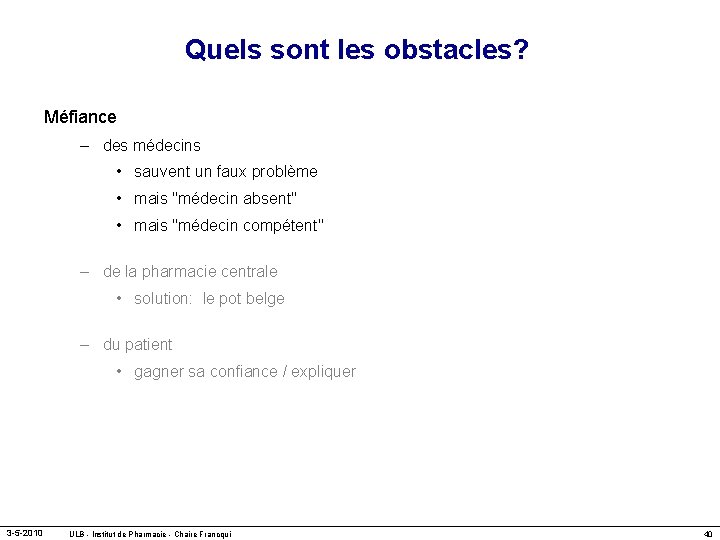 Quels sont les obstacles?

Méfiance

– des médecins

• sauvent un faux problème

• mais "médecin absent"

• mais "médecin compétent"

– de la pharmacie centrale

• solution: le pot belge

– du patient

• gagner sa confiance / expliquer

3-5-2010

ULB - Institut de Pharmacie - Chaire Francqui

40